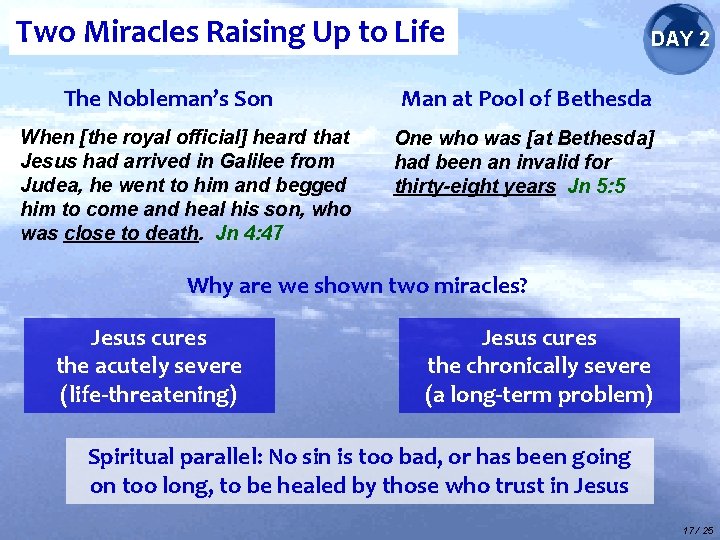 Two Miracles Raising Up to Life

DAY 2

The Nobleman's Son

When [the royal official] heard that Jesus had arrived in Galilee from Judea, he went to him and begged him to come and heal his son, who was close to death. Jn 4:47

Man at Pool of Bethesda

One who was [at Bethesda] had been an invalid for thirty-eight years Jn 5:5

Why are we shown two miracles?

Jesus cures the acutely severe (life-threatening)

Jesus cures the chronically severe (a long-term problem)

Spiritual parallel: No sin is too bad, or has been going on too long, to be healed by those who trust in Jesus

17 / 25